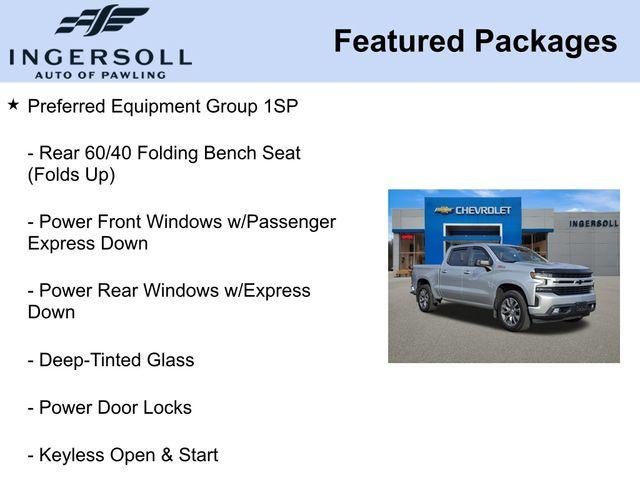 INGERSOLL
AUTO OF PAWLING

Featured Packages

★ Preferred Equipment Group 1SP

- Rear 60/40 Folding Bench Seat (Folds Up)

- Power Front Windows w/Passenger Express Down

- Power Rear Windows w/Express Down

- Deep-Tinted Glass

- Power Door Locks

- Keyless Open & Start

CHEVROLET

INGERSOLL